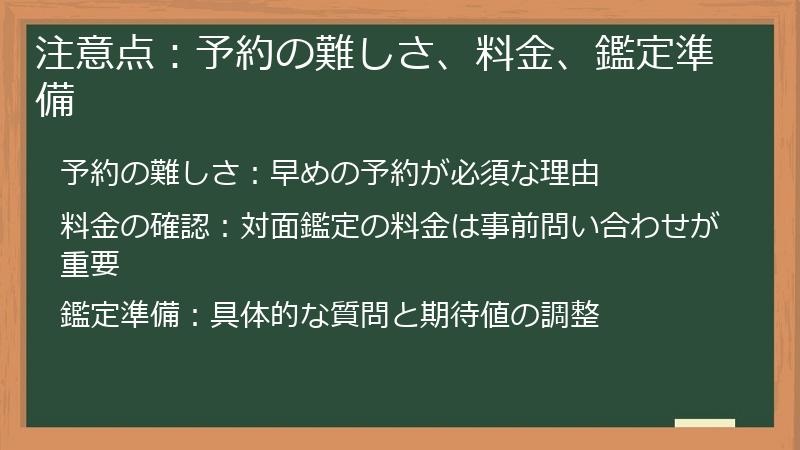 注意点：予約の難しさ、料金、鑑定準備

予約の難しさ：早めの予約が必須な理由

料金の確認：対面鑑定の料金は事前問い合わせが重要

鑑定準備：具体的な質問と期待値の調整